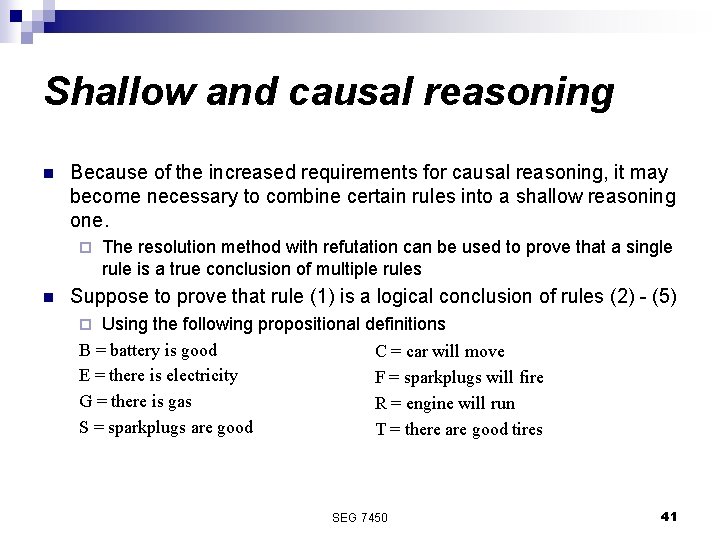 Shallow and causal reasoning

Because of the increased requirements for causal reasoning, it may become necessary to combine certain rules into a shallow reasoning one.

The resolution method with refutation can be used to prove that a single rule is a true conclusion of multiple rules

Suppose to prove that rule (1) is a logical conclusion of rules (2) - (5)

Using the following propositional definitions

B = battery is good
E = there is electricity
G = there is gas
S = sparkplugs are good

C = car will move
F = sparkplugs will fire
R = engine will run
T = there are good tires

SEG 7450

41